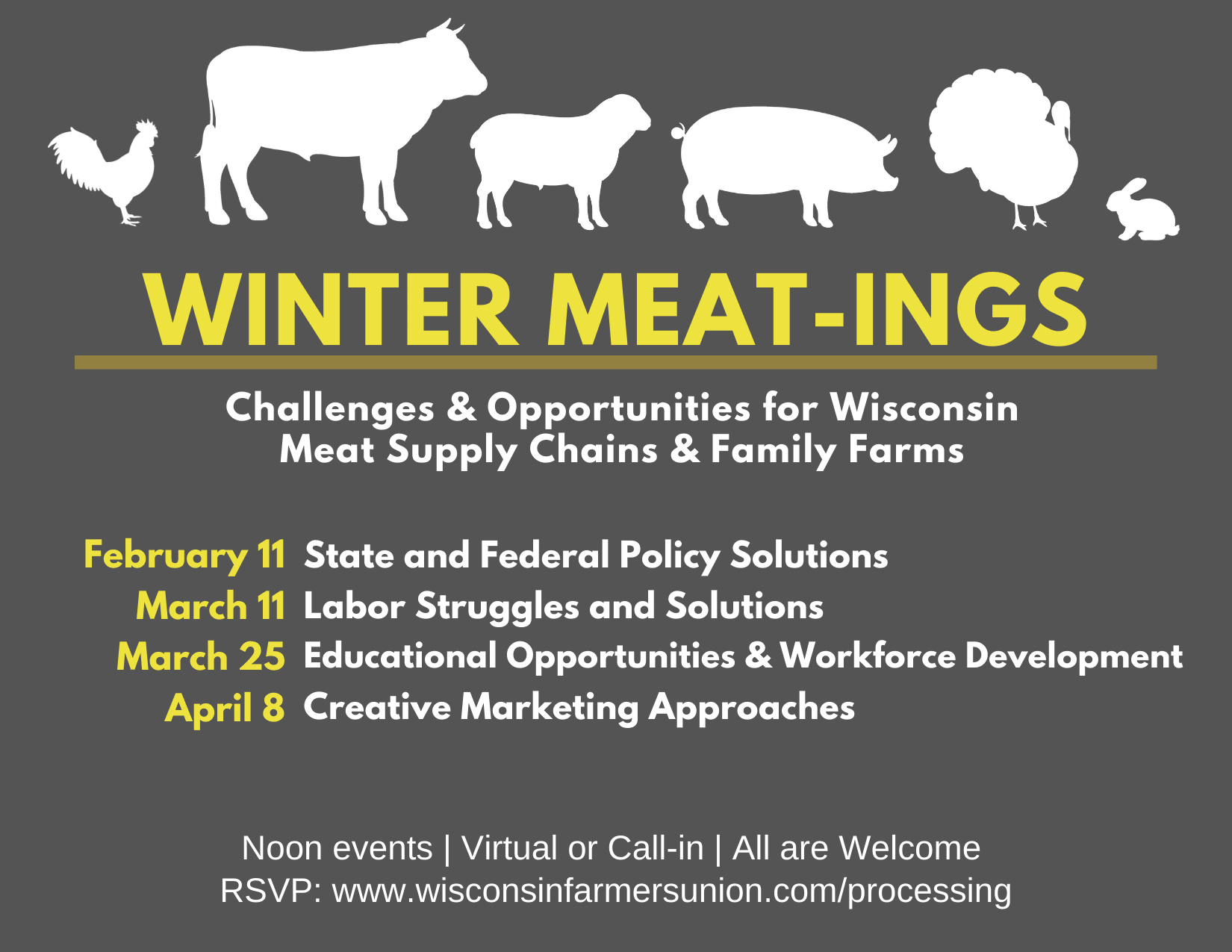 WINTER MEAT-INGS

Challenges & Opportunities for Wisconsin Meat Supply Chains & Family Farms

February 11 State and Federal Policy Solutions
March 11 Labor Struggles and Solutions
March 25 Educational Opportunities & Workforce Development
April 8 Creative Marketing Approaches

Noon events | Virtual or Call-in | All are Welcome
RSVP: www.wisconsinfarmersunion.com/processing